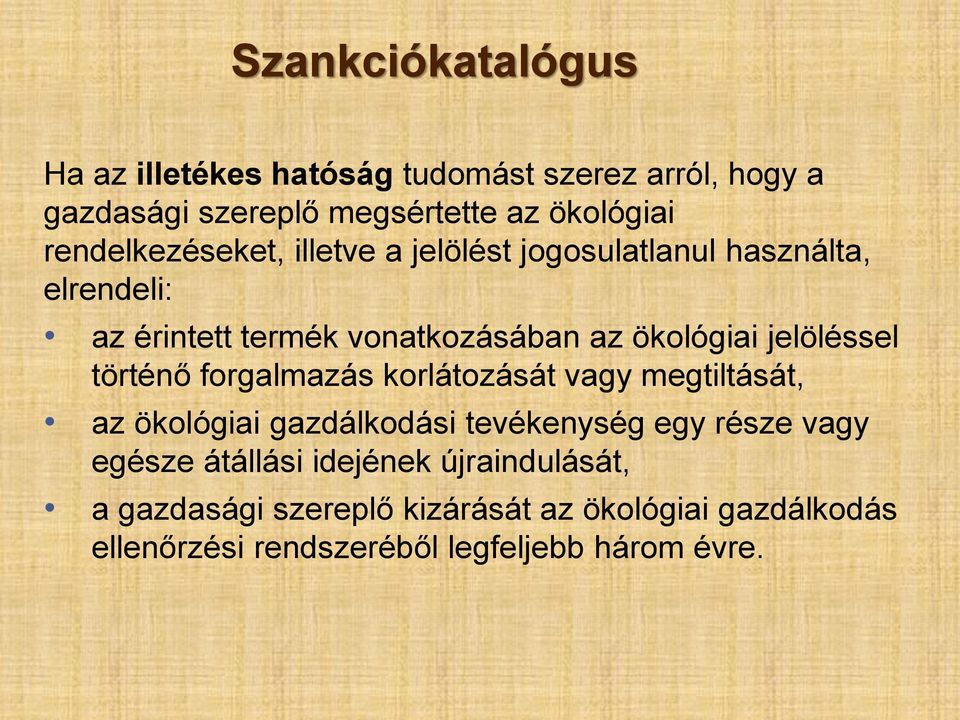 Szankciókatalógus

Ha az illetékes hatóság tudomást szerez arról, hogy a gazdasági szereplő megsértette az ökológiai rendelkezéseket, illetve a jelölést jogosulatlanul használta, elrendeli:

• az érintett termék vonatkozásában az ökológiai jelöléssel történő forgalmazás korlátozását vagy megtiltását,
• az ökológiai gazdálkodási tevékenység egy része vagy egésze átállási idejének újraindulását,
• a gazdasági szereplő kizárását az ökológiai gazdálkodás ellenőrzési rendszeréből legfeljebb három évre.